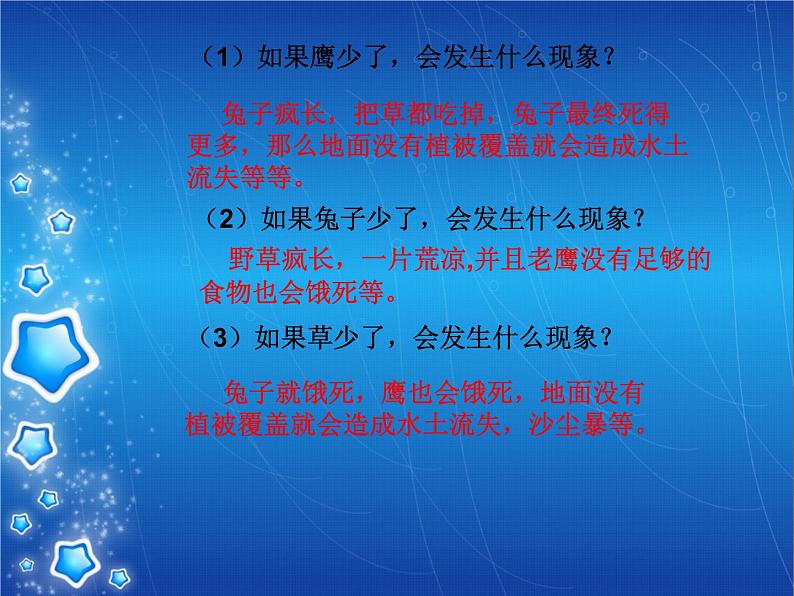 （1）如果鹰少了，会发生什么现象？

兔子疯长，把草都吃掉，兔子最终死得更多，那么地面没有植被覆盖就会造成水土流失等等。

（2）如果兔子少了，会发生什么现象？

野草疯长，一片荒凉,并且老鹰没有足够的食物也会饿死等。

（3）如果草少了，会发生什么现象？

兔子就饿死，鹰也会饿死，地面没有植被覆盖就会造成水土流失，沙尘暴等。